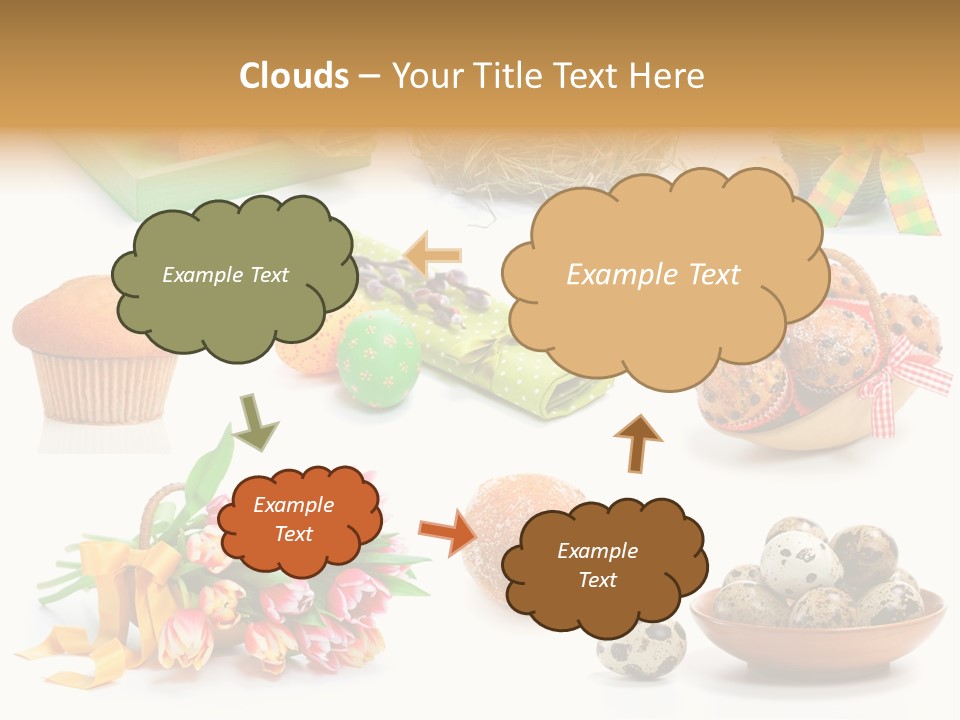 Clouds – Your Title Text Here

Example Text

Example Text

Example Text

Example Text